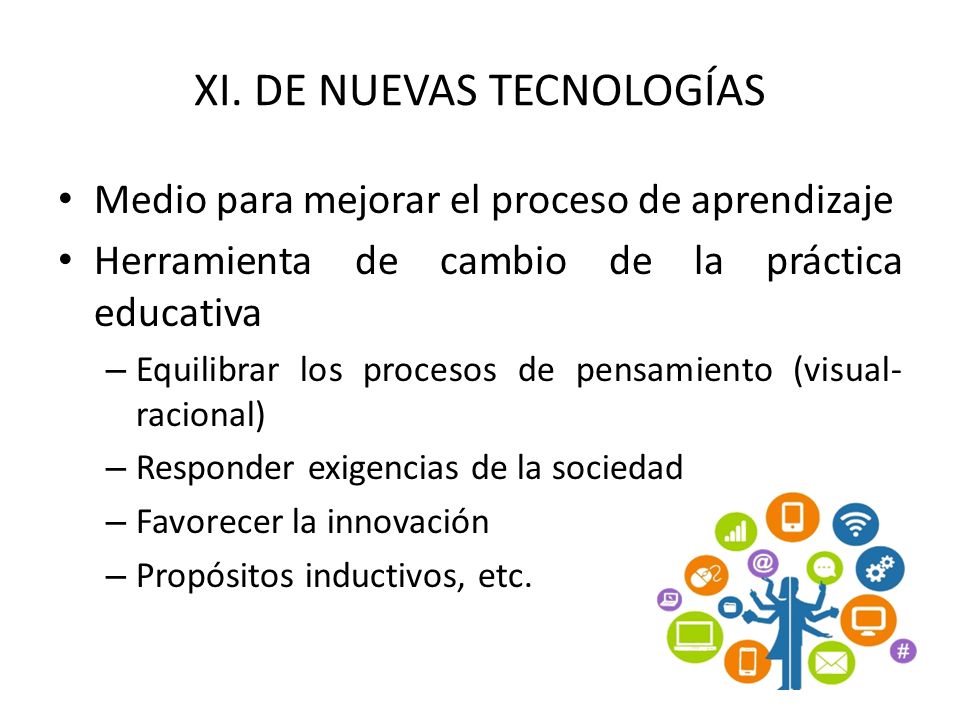 XI. DE NUEVAS TECNOLOGÍAS

• Medio para mejorar el proceso de aprendizaje
• Herramienta de cambio de la práctica educativa
– Equilibrar los procesos de pensamiento (visual-racional)
– Responder exigencias de la sociedad
– Favorecer la innovación
– Propósitos inductivos, etc.

@
#